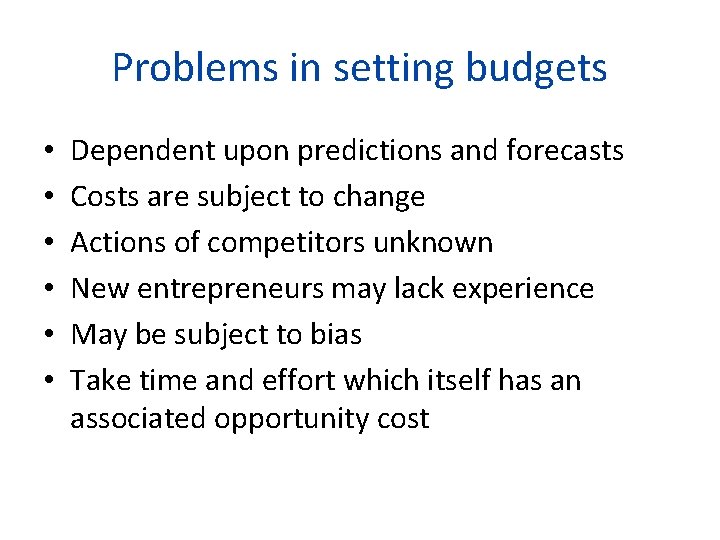 Problems in setting budgets

• Dependent upon predictions and forecasts
• Costs are subject to change
• Actions of competitors unknown
• New entrepreneurs may lack experience
• May be subject to bias
• Take time and effort which itself has an associated opportunity cost